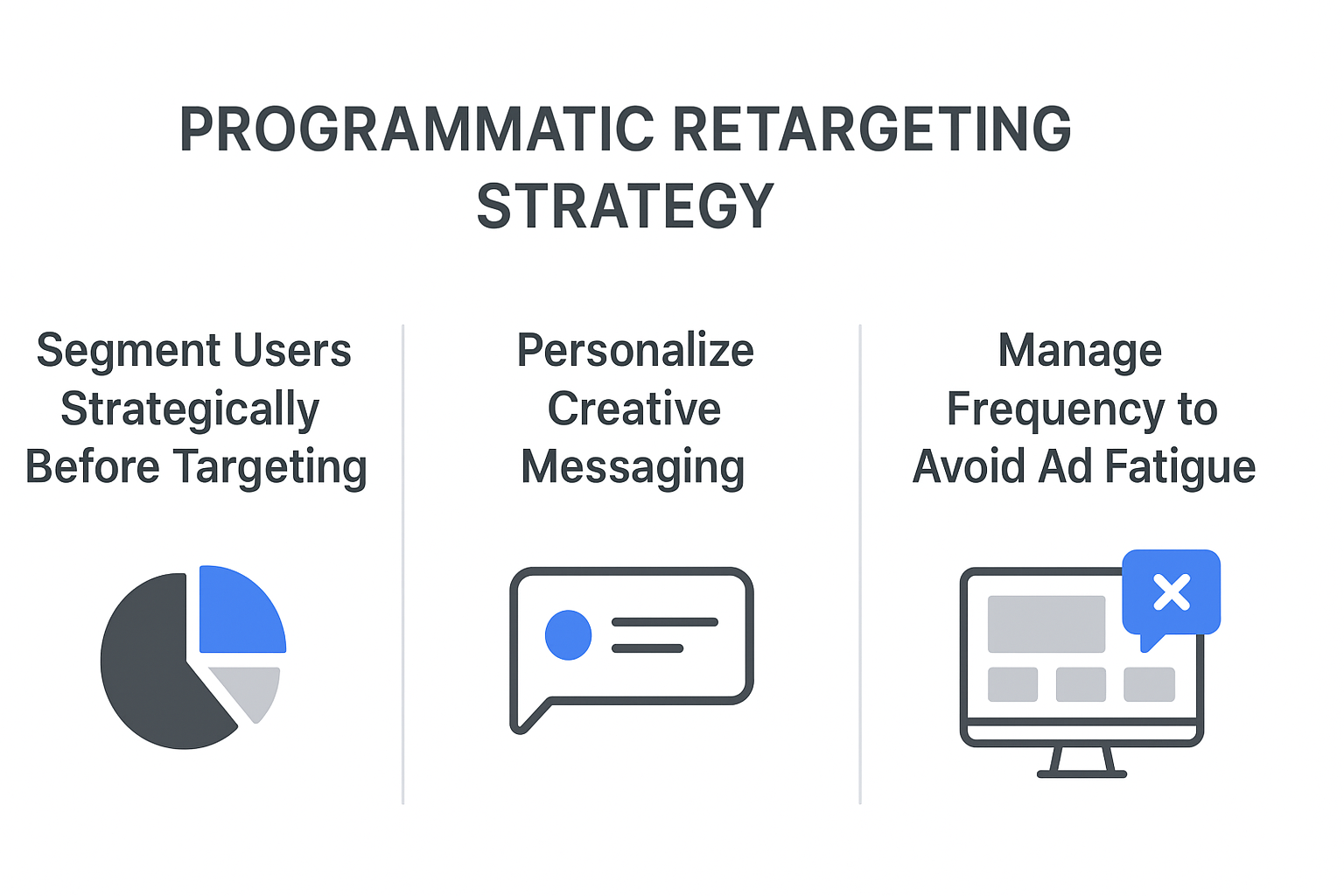 PROGRAMMATIC RETARGETING STRATEGY

Segment Users Strategically Before Targeting

Personalize Creative Messaging

Manage Frequency to Avoid Ad Fatigue